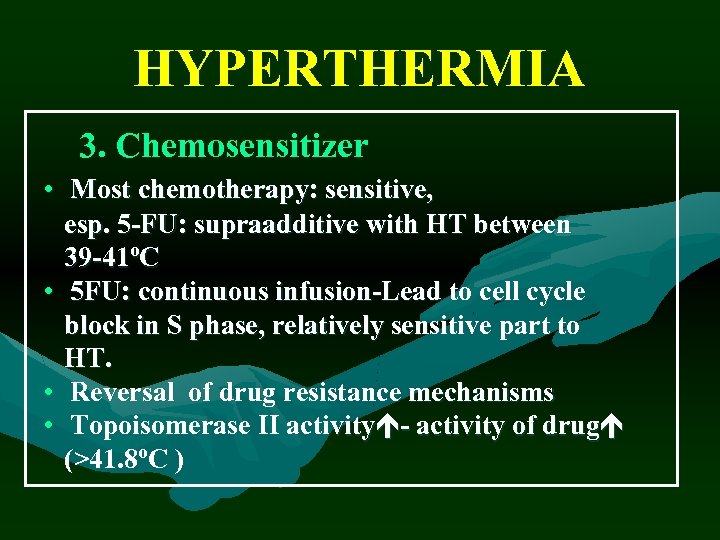 HYPERTHERMIA

3. Chemosensitizer

• Most chemotherapy: sensitive, esp. 5-FU: supraadditive with HT between 39-41ºC
• 5FU: continuous infusion-Lead to cell cycle block in S phase, relatively sensitive part to HT.
• Reversal of drug resistance mechanisms
• Topoisomerase II activity↑- activity of drug↑ (>41.8ºC )